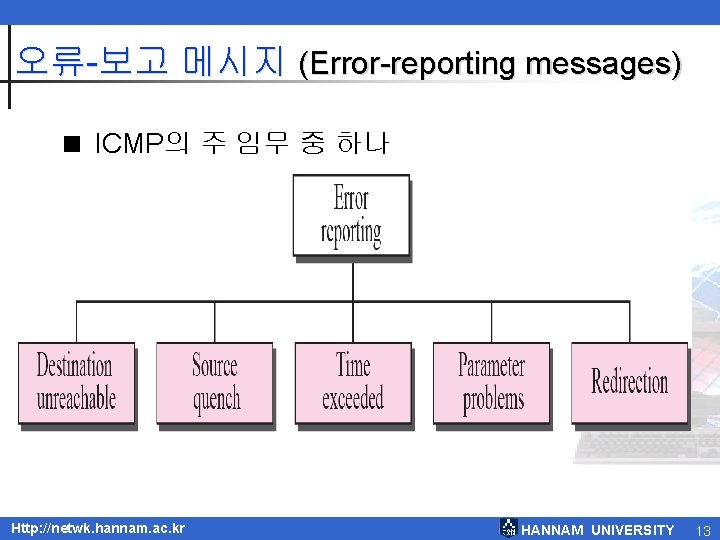 오류-보고 메시지 (Error-reporting messages)

■ ICMP의 주 임무 중 하나

Error reporting

Destination unreachable

Source quench

Time exceeded

Parameter problems

Redirection

Http://netwk.hannam.ac.kr

HANNAM UNIVERSITY 13